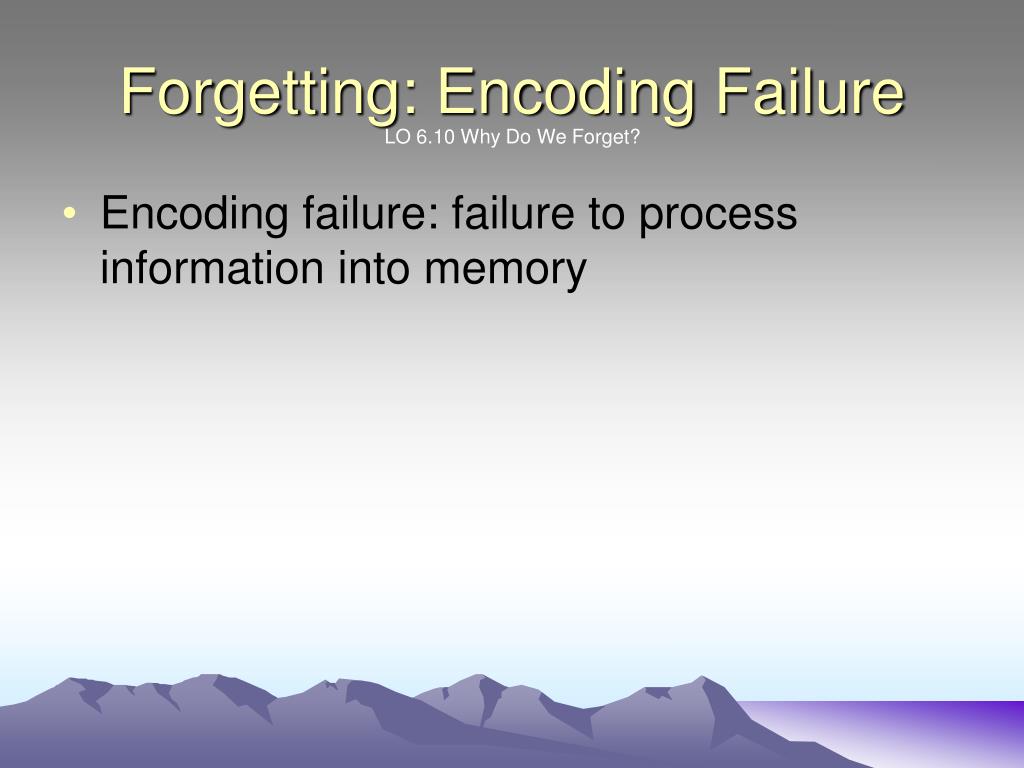 Forgetting: Encoding Failure
LO 6.10 Why Do We Forget?

• Encoding failure: failure to process information into memory